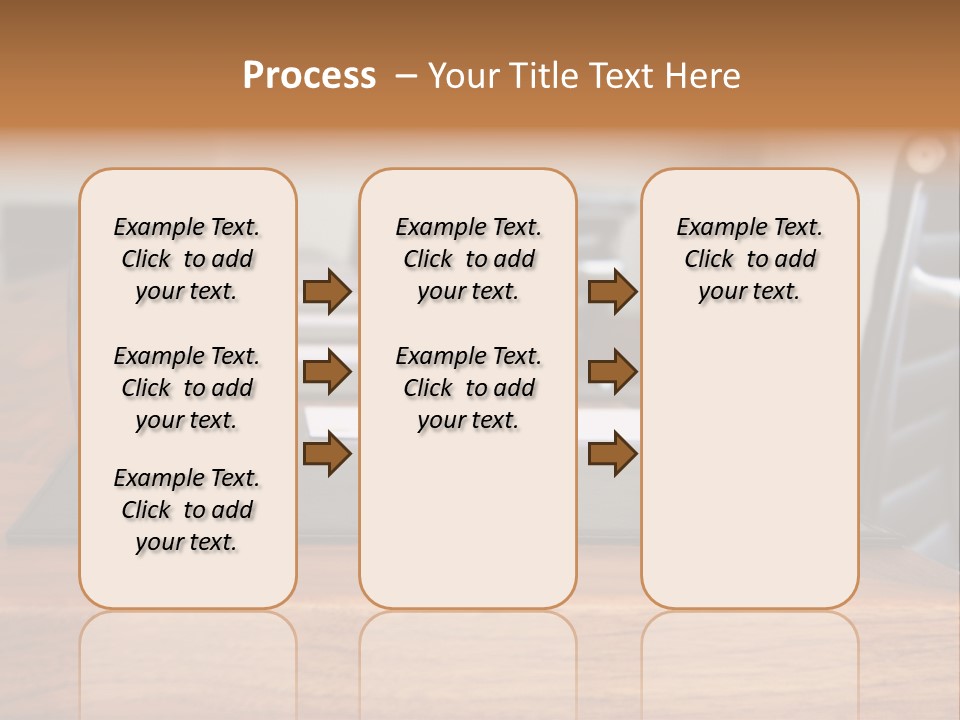 Process – Your Title Text Here

Example Text. Click to add your text.

Example Text. Click to add your text.

Example Text. Click to add your text.

Example Text. Click to add your text.

Example Text. Click to add your text.

Example Text. Click to add your text.